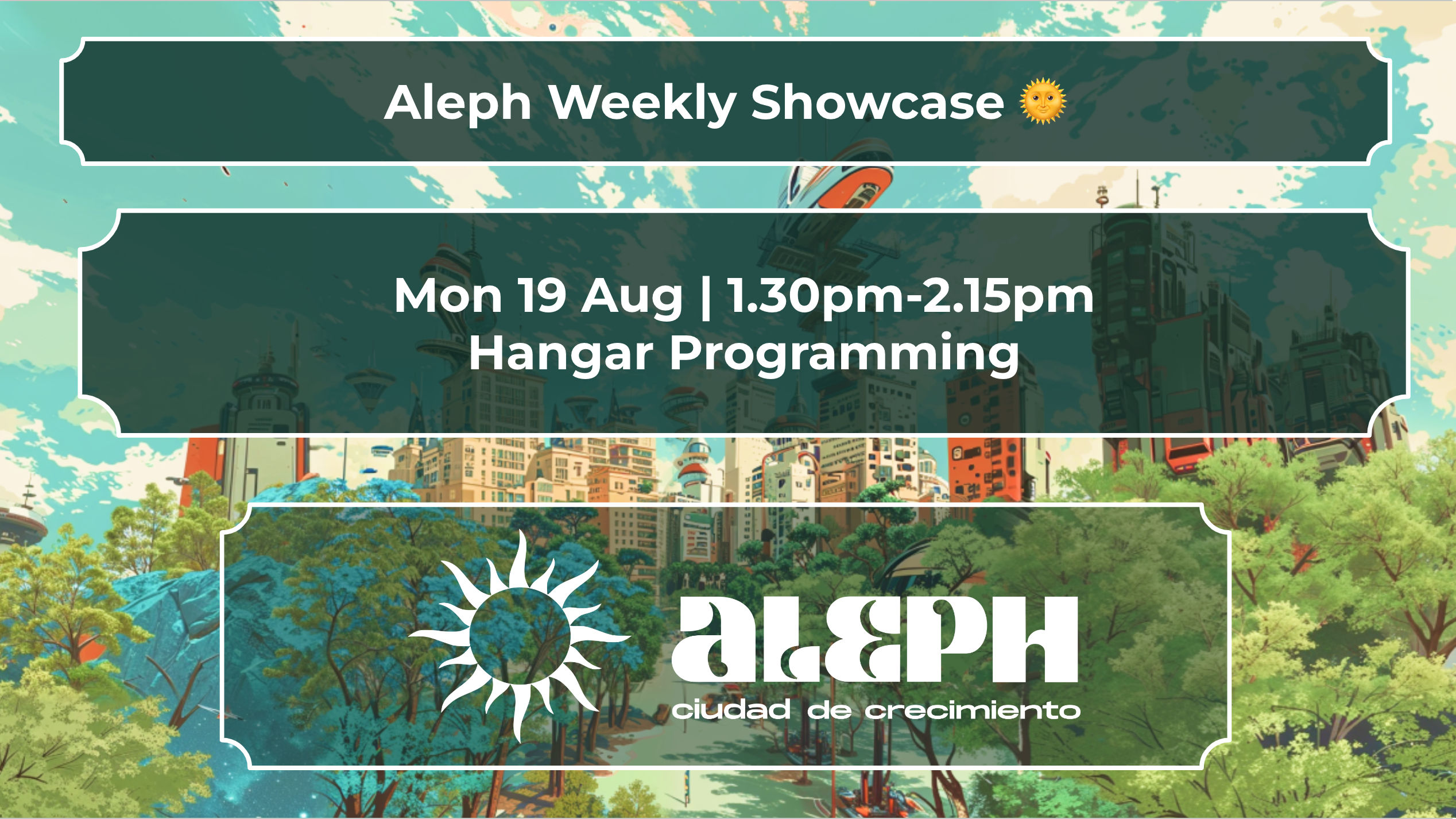 Aleph Weekly Showcase 🌞

Mon 19 Aug | 1.30pm-2.15pm
Hangar Programming

aLEPH
ciudad de crecimiento